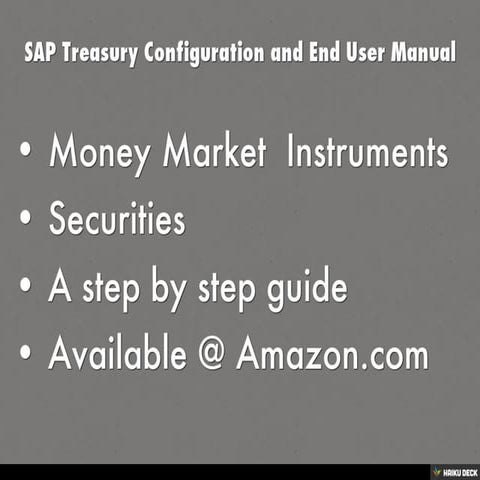 SAP Treasury Configuration and End User Manual

• Money Market Instruments
• Securities
• A step by step guide
• Available @ Amazon.com

HAIKU DECK